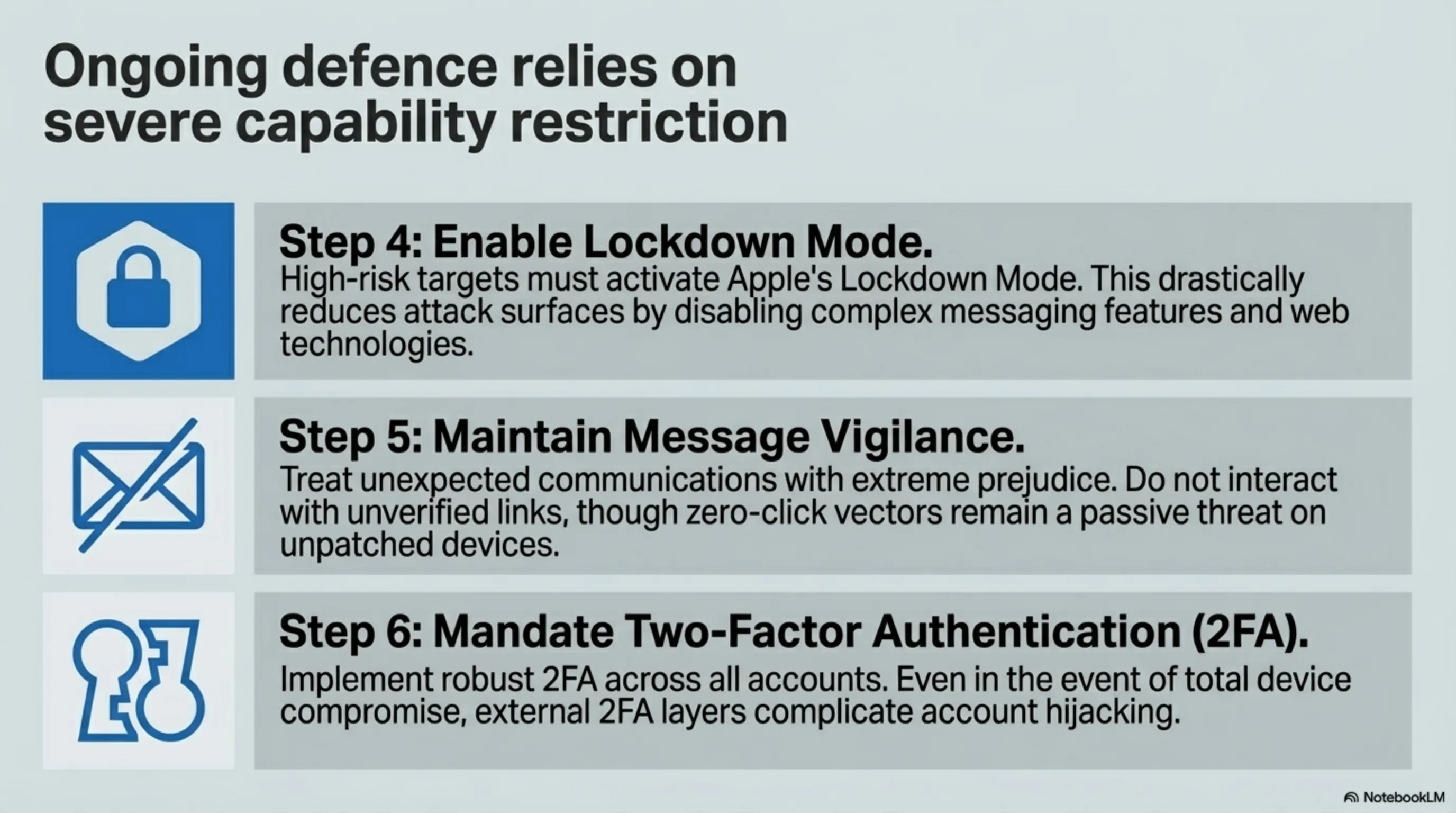 Ongoing defence relies on severe capability restriction

Step 4: Enable Lockdown Mode.
High-risk targets must activate Apple's Lockdown Mode. This drastically reduces attack surfaces by disabling complex messaging features and web technologies.

Step 5: Maintain Message Vigilance.
Treat unexpected communications with extreme prejudice. Do not interact with unverified links, though zero-click vectors remain a passive threat on unpatched devices.

Step 6: Mandate Two-Factor Authentication (2FA).
Implement robust 2FA across all accounts. Even in the event of total device compromise, external 2FA layers complicate account hijacking.

NotebookLM